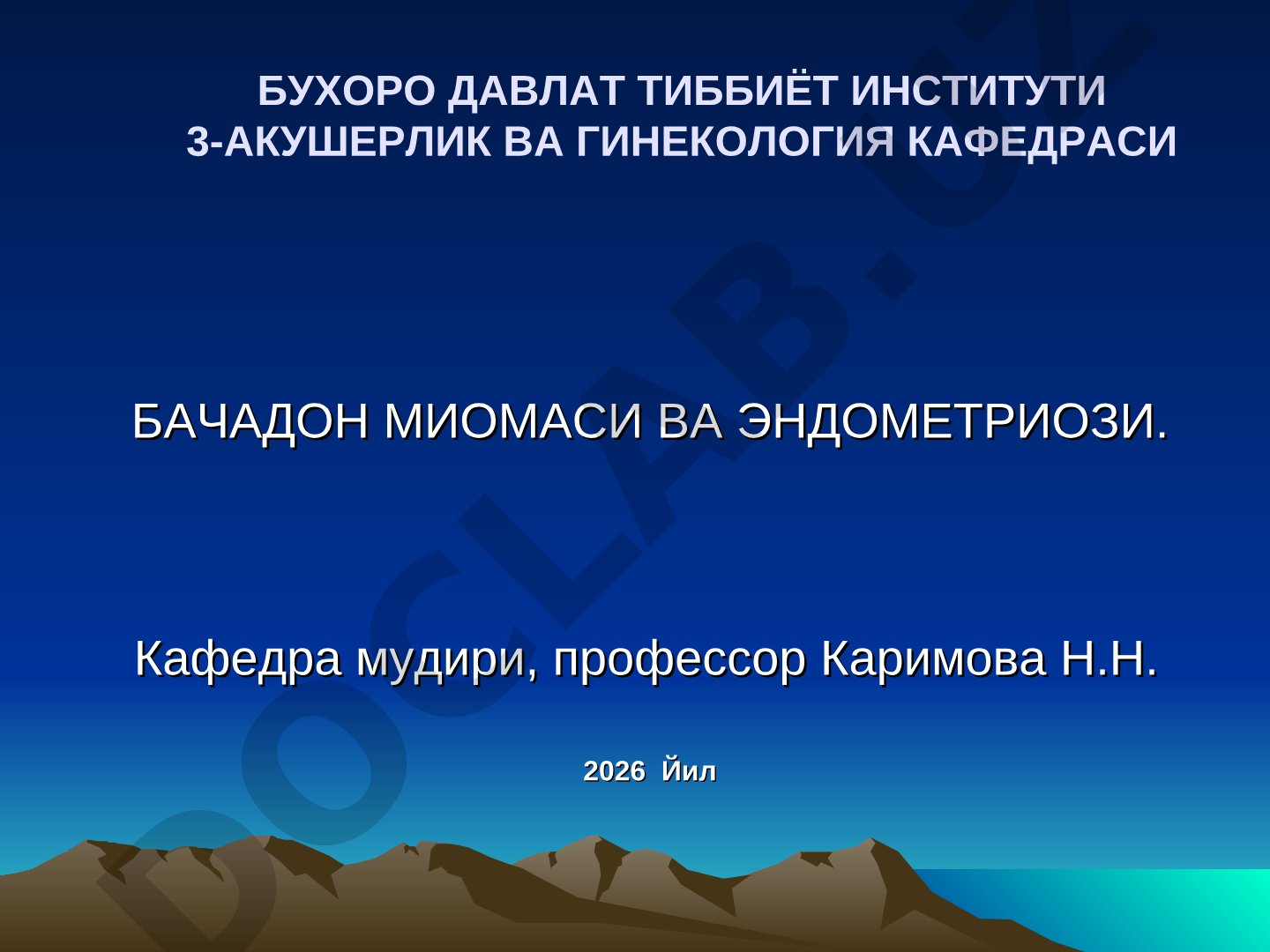 БУХОРО ДАВЛАТ ТИББИЁТ ИНСТИТУТИ
3-АКУШЕРЛИК ВА ГИНЕКОЛОГИЯ КАФЕДРАСИ

БАЧАДОН МИОМАСИ ВА ЭНДОМЕТРИОЗИ.

Кафедра мудири, профессор Каримова Н.Н.

2026 Йил

DOCLAB.UZ